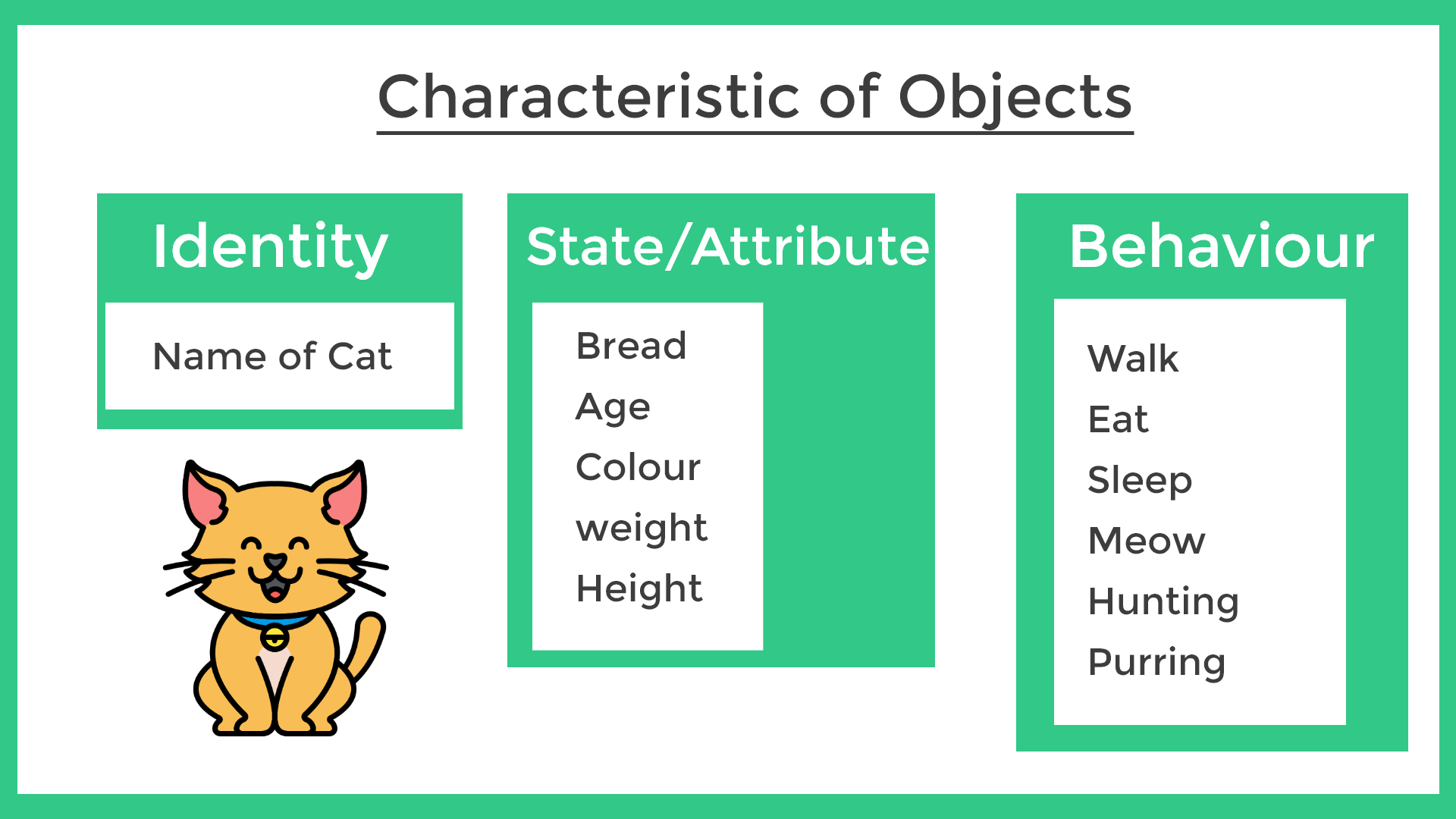 Characteristic of Objects

Identity

Name of Cat

State/Attribute

Bread
Age
Colour
weight
Height

Behaviour

Walk
Eat
Sleep
Meow
Hunting
Purring